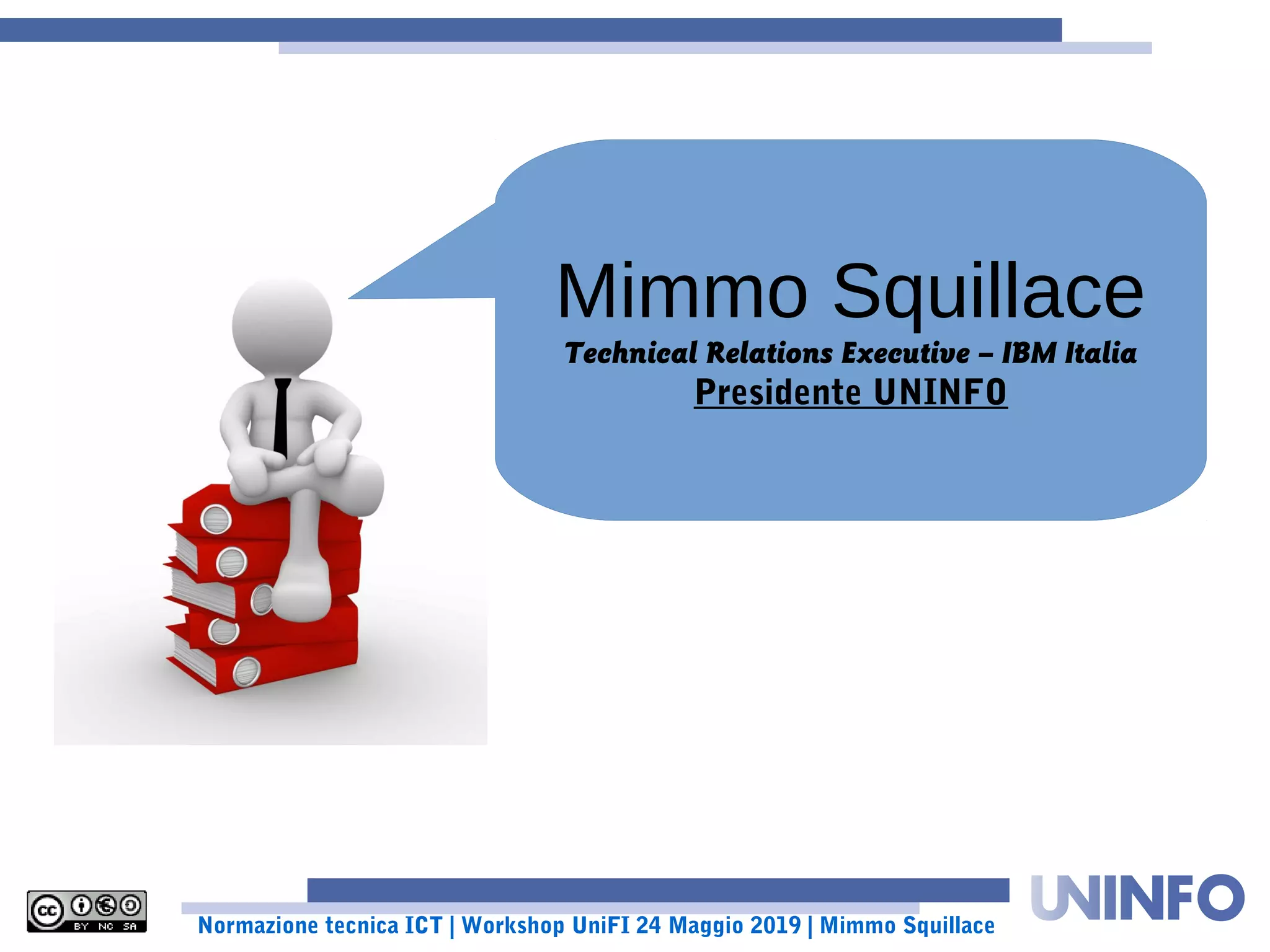 Mimmo Squillace

Technical Relations Executive – IBM Italia

Presidente UNINFO

cc BY NC SA

Normazione tecnica ICT | Workshop UniFI 24 Maggio 2019 | Mimmo Squillace

UNINFO